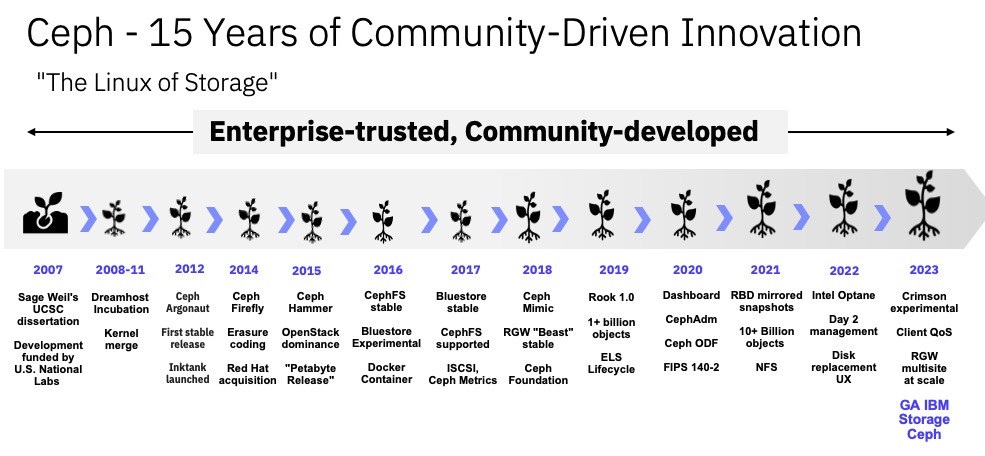 Ceph - 15 Years of Community-Driven Innovation

"The Linux of Storage"

Enterprise-trusted, Community-developed

2007
Sage Weil's UCSC dissertation
Development funded by U.S. National Labs

2008-11
Dreamhost Incubation
Kernel merge

2012
Ceph Argonaut
First stable release
Inktank launched

2014
Ceph Firefly
Erasure coding
Red Hat acquisition

2015
Ceph Hammer
OpenStack dominance
"Petabyte Release"

2016
CephFS stable
Bluestore Experimental
Docker Container

2017
Bluestore stable
CephFS supported
ISCSI, Ceph Metrics

2018
Ceph Mimic
RGW "Beast" stable
Ceph Foundation

2019
Rook 1.0
1+ billion objects
ELS Lifecycle

2020
Dashboard
CephAdm
Ceph ODF
FIPS 140-2

2021
RBD mirrored snapshots
10+ Billion objects
NFS

2022
Intel Optane
Day 2 management
Disk replacement UX

2023
Crimson experimental
Client QoS
RGW multisite at scale
GA IBM Storage Ceph